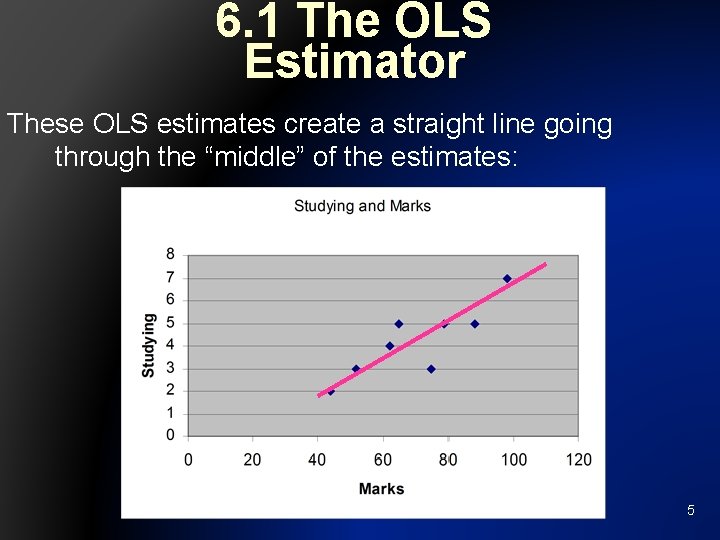 6.1 The OLS Estimator

These OLS estimates create a straight line going through the “middle” of the estimates:

Studying and Marks

8
7
6
5
4
3
2
1
0

Studying

0 20 40 60 80 100 120

Marks

5